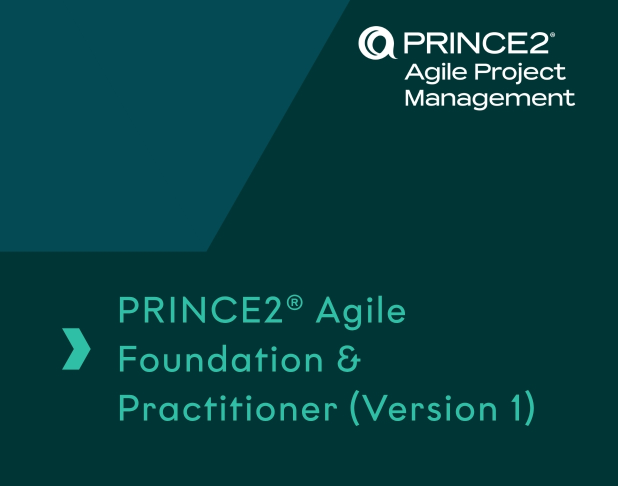 PRINCE2®
Agile Project
Management

PRINCE2® Agile Foundation & Practitioner (Version 1)